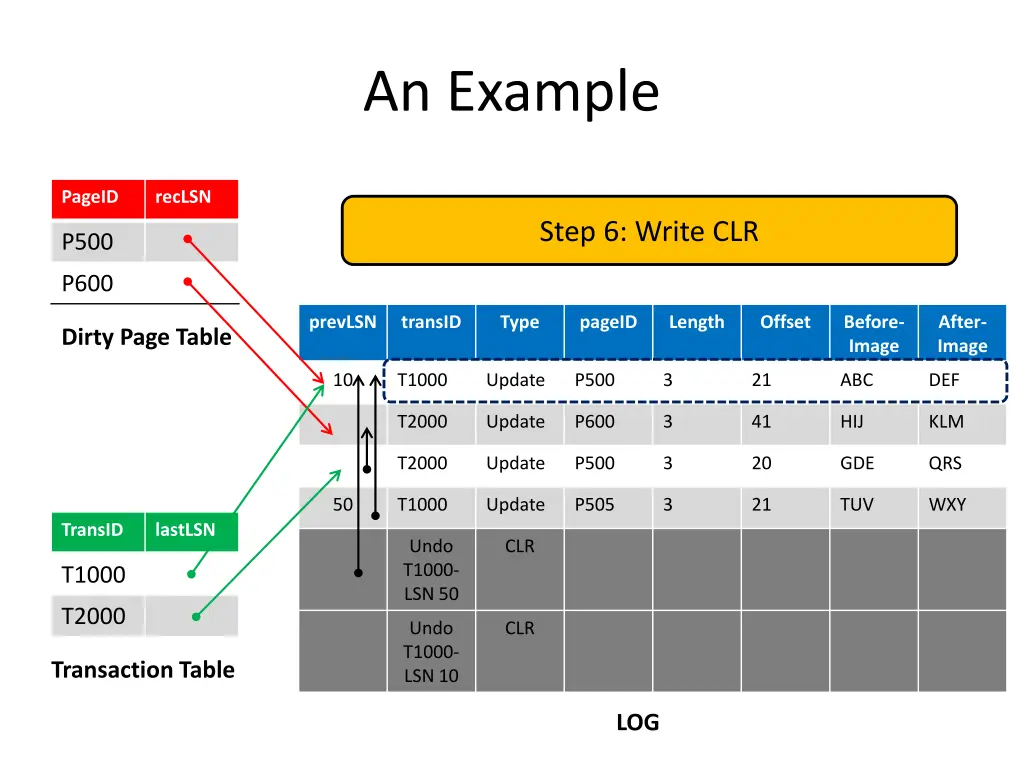 An Example

| PageID | recLSN |
|---|---|
| P500 | |
| P600 | |

Dirty Page Table

Step 6: Write CLR

| prevLSN | transID | Type | pageID | Length | Offset | Before-Image | After-Image |
|---|---|---|---|---|---|---|---|
| 10 | T1000 | Update | P500 | 3 | 21 | ABC | DEF |
| | T2000 | Update | P600 | 3 | 41 | HIJ | KLM |
| | T2000 | Update | P500 | 3 | 20 | GDE | QRS |
| 50 | T1000 | Update | P505 | 3 | 21 | TUV | WXY |
| | Undo T1000-LSN 50 | CLR | | | | | |
| | Undo T1000-LSN 10 | CLR | | | | | |

| TransID | lastLSN |
|---|---|
| T1000 | |
| T2000 | |

Transaction Table

LOG